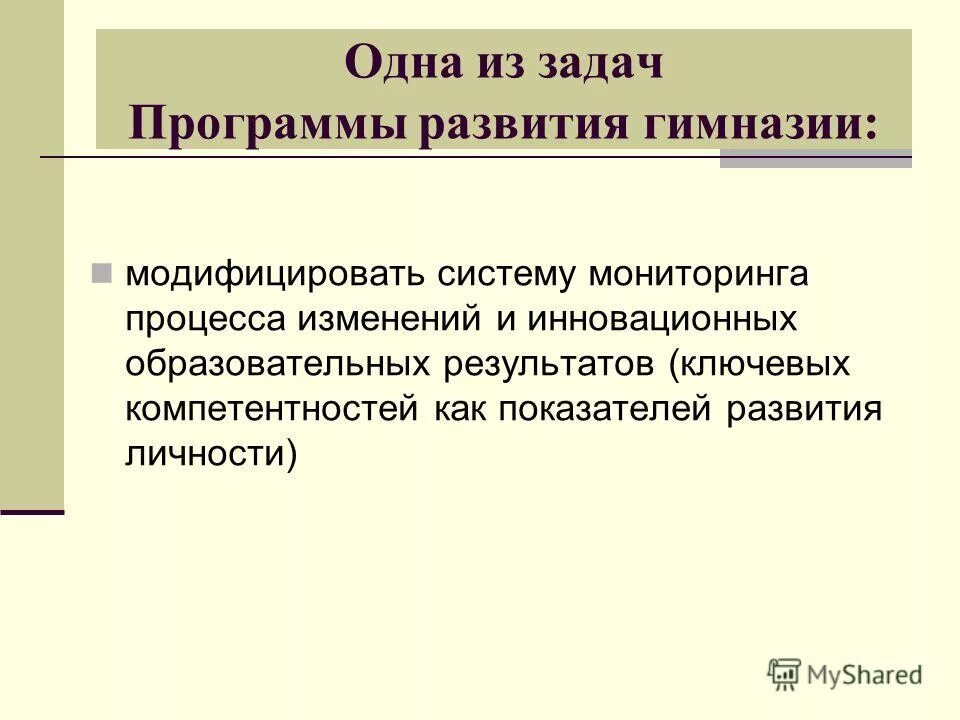 Одна из задач Программы развития гимназии:

модифицировать систему мониторинга процесса изменений и инновационных образовательных результатов (ключевых компетентностей как показателей развития личности)

MyShared